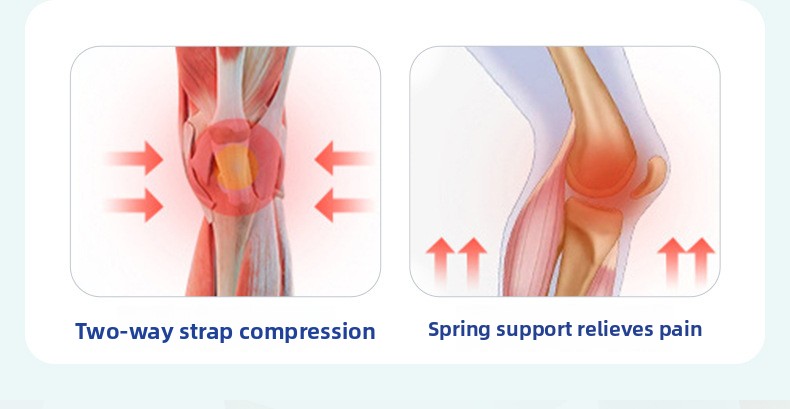 Two-way strap compression

Spring support relieves pain